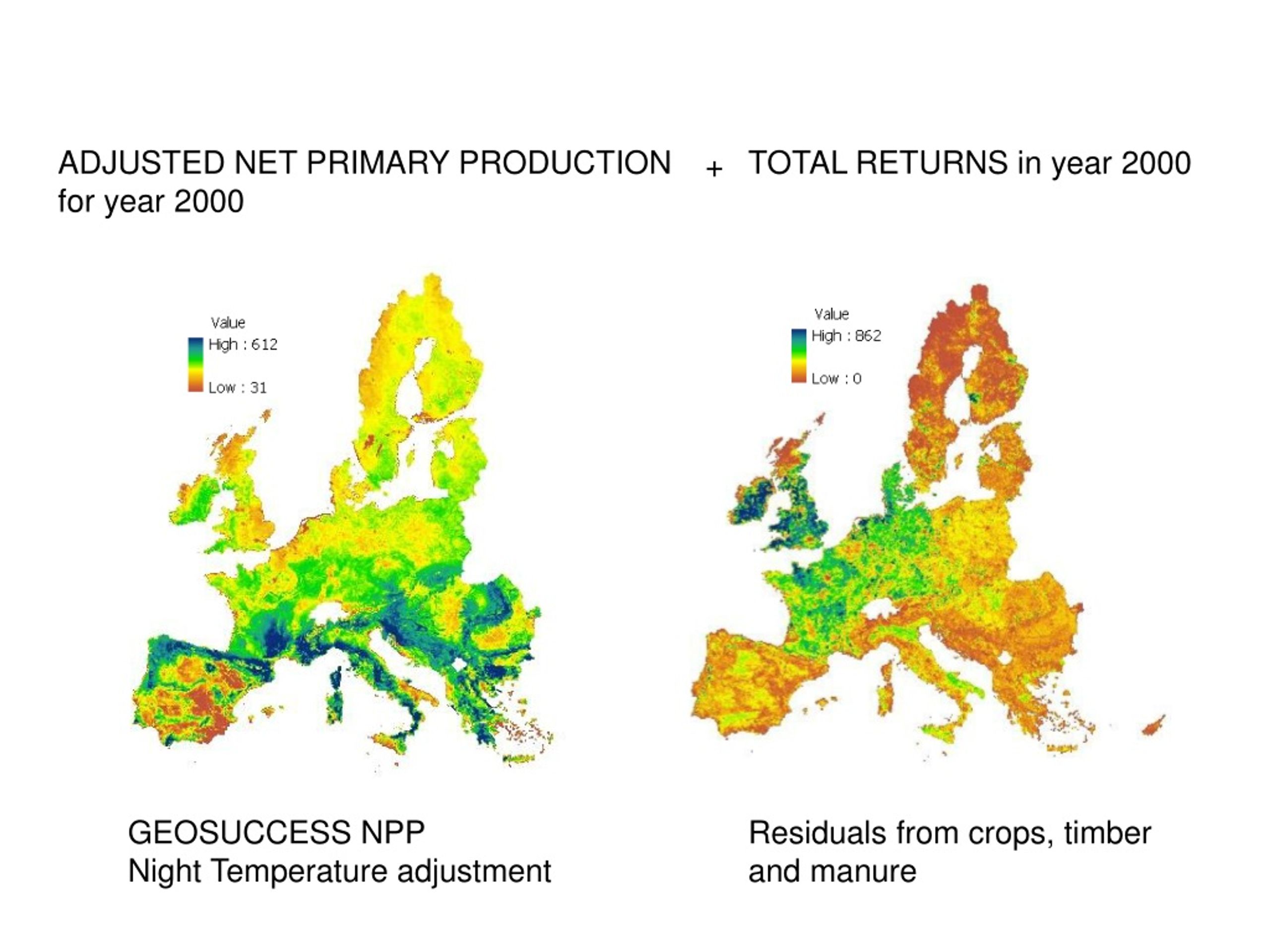 ADJUSTED NET PRIMARY PRODUCTION for year 2000

+

TOTAL RETURNS in year 2000

Value
High : 612
Low : 31

Value
High : 862
Low : 0

GEOSUCCESS NPP
Night Temperature adjustment

Residuals from crops, timber and manure